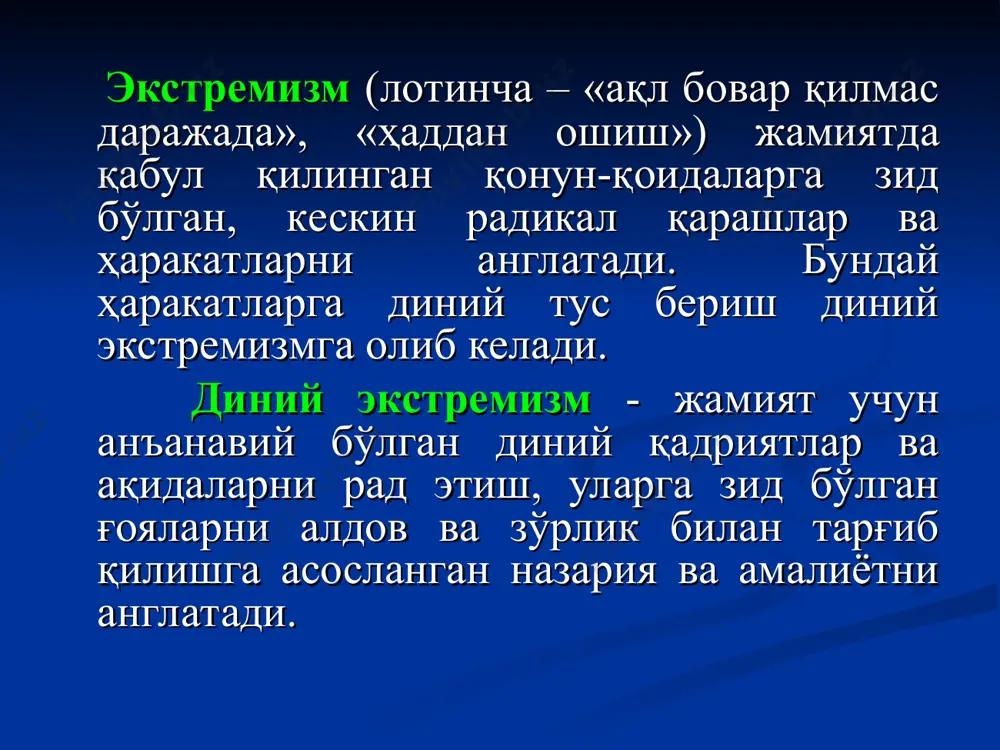 Экстремизм (лотинча – «ақл бовар қилмас даражада», «ҳаддан ошиш») жамиятда қабул қилинган қонун-қоидаларга зид бўлган, кескин радикал қарашлар ва ҳаракатларни англатади. Бундай ҳаракатларга диний тус бериш диний экстремизмга олиб келади.

Диний экстремизм - жамият учун анъанавий бўлган диний қадриятлар ва ақидаларни рад этиш, уларга зид бўлган ғояларни алдов ва зўрлик билан тарғиб қилишга асосланган назария ва амалиётни англатади.